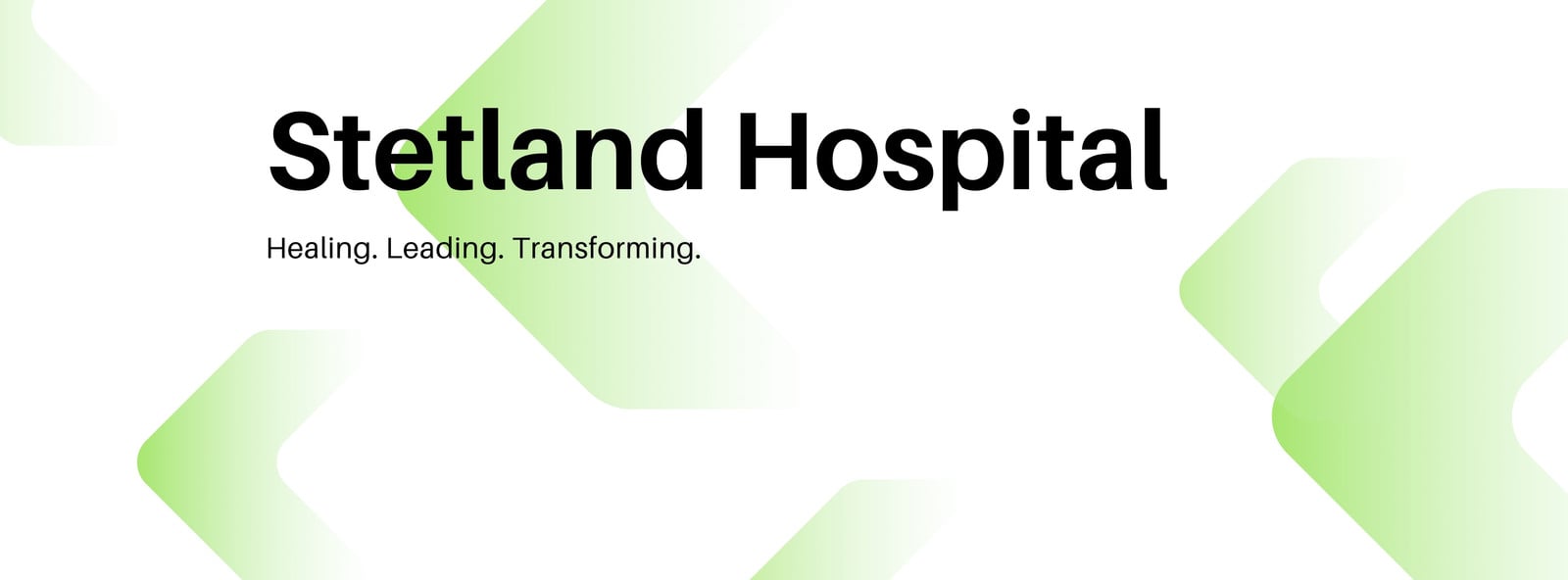 Stetland Hospital

Healing. Leading. Transforming.